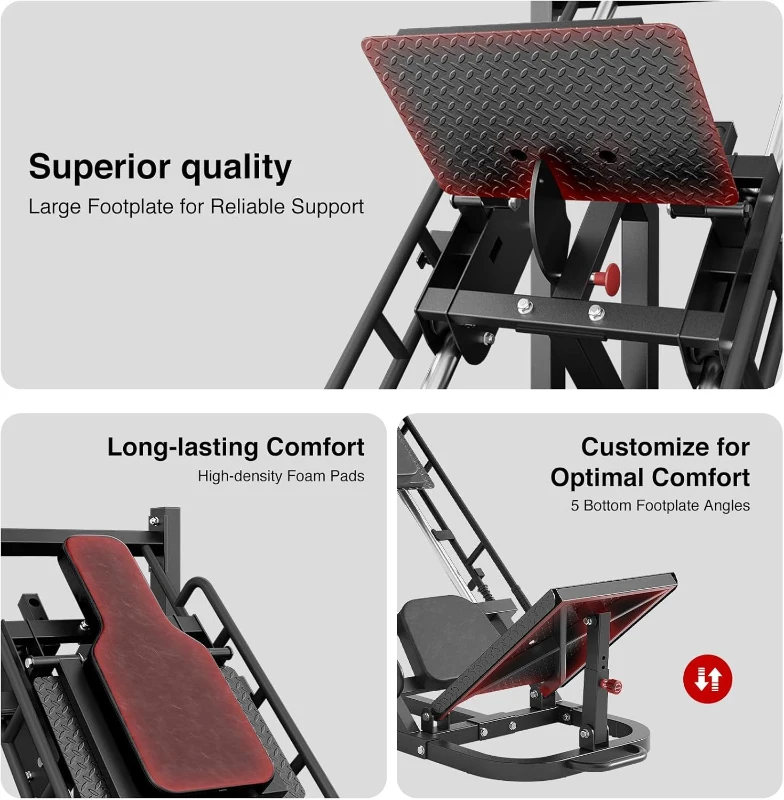 Superior quality
Large Footplate for Reliable Support

Long-lasting Comfort
High-density Foam Pads

Customize for Optimal Comfort
5 Bottom Footplate Angles